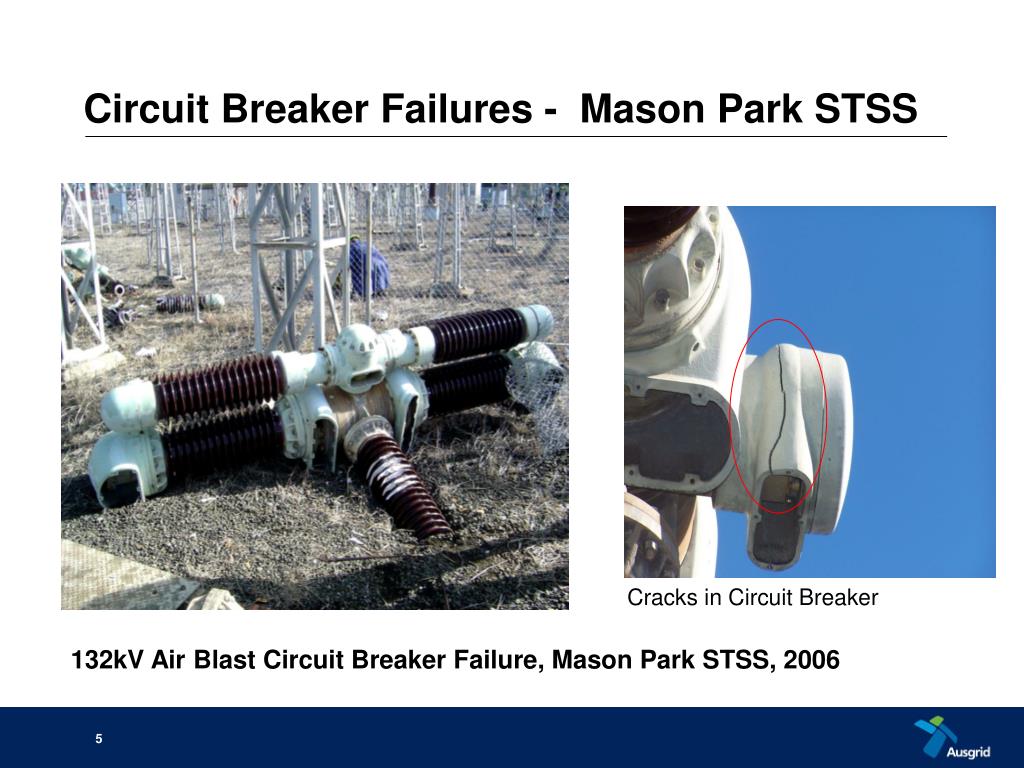 Circuit Breaker Failures - Mason Park STSS

Cracks in Circuit Breaker

132kV Air Blast Circuit Breaker Failure, Mason Park STSS, 2006

5

Ausgrid